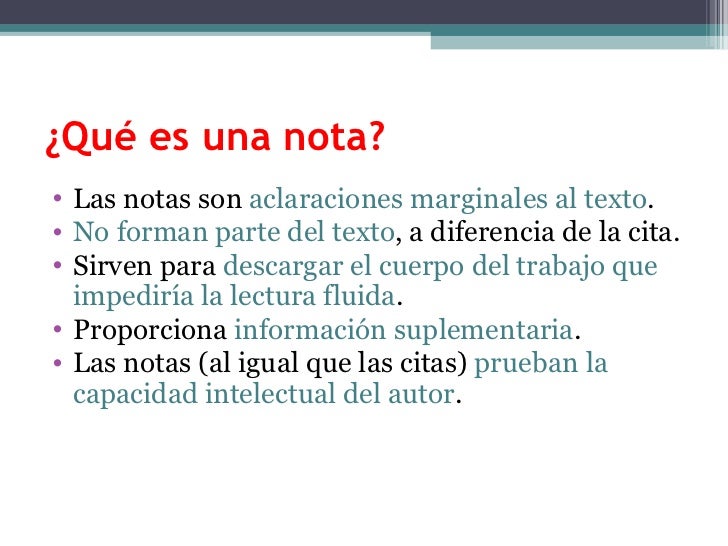 ¿Qué es una nota?

• Las notas son aclaraciones marginales al texto.
• No forman parte del texto, a diferencia de la cita.
• Sirven para descargar el cuerpo del trabajo que impediría la lectura fluida.
• Proporciona información suplementaria.
• Las notas (al igual que las citas) prueban la capacidad intelectual del autor.